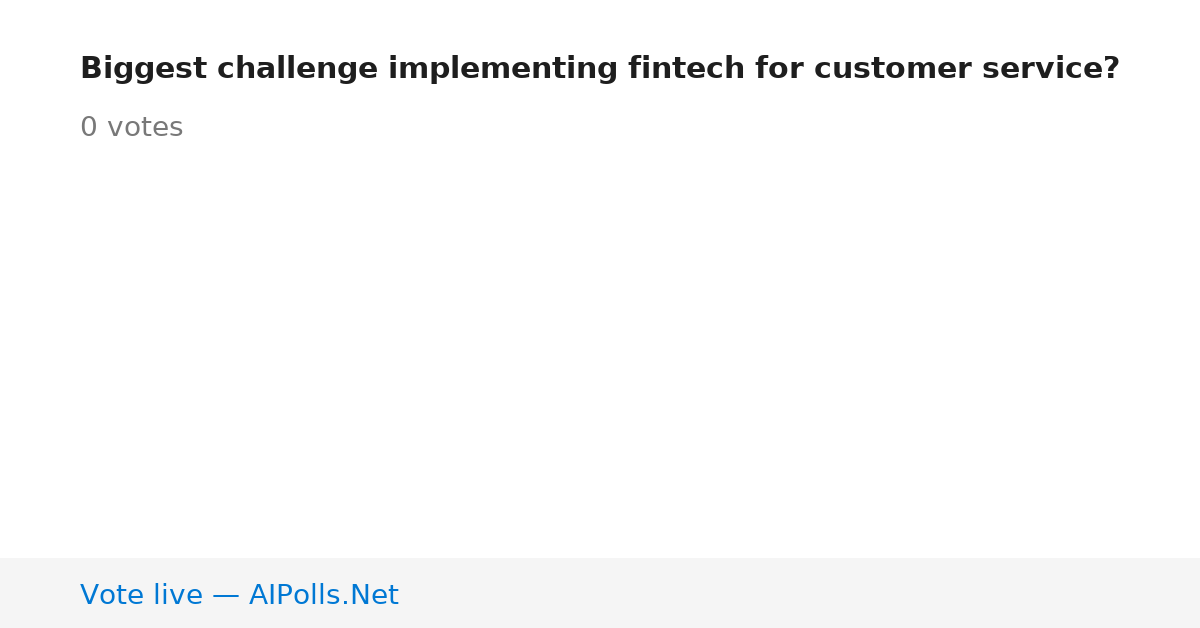 Biggest challenge implementing fintech for customer service?

0 votes

Vote live — AIPolls.Net